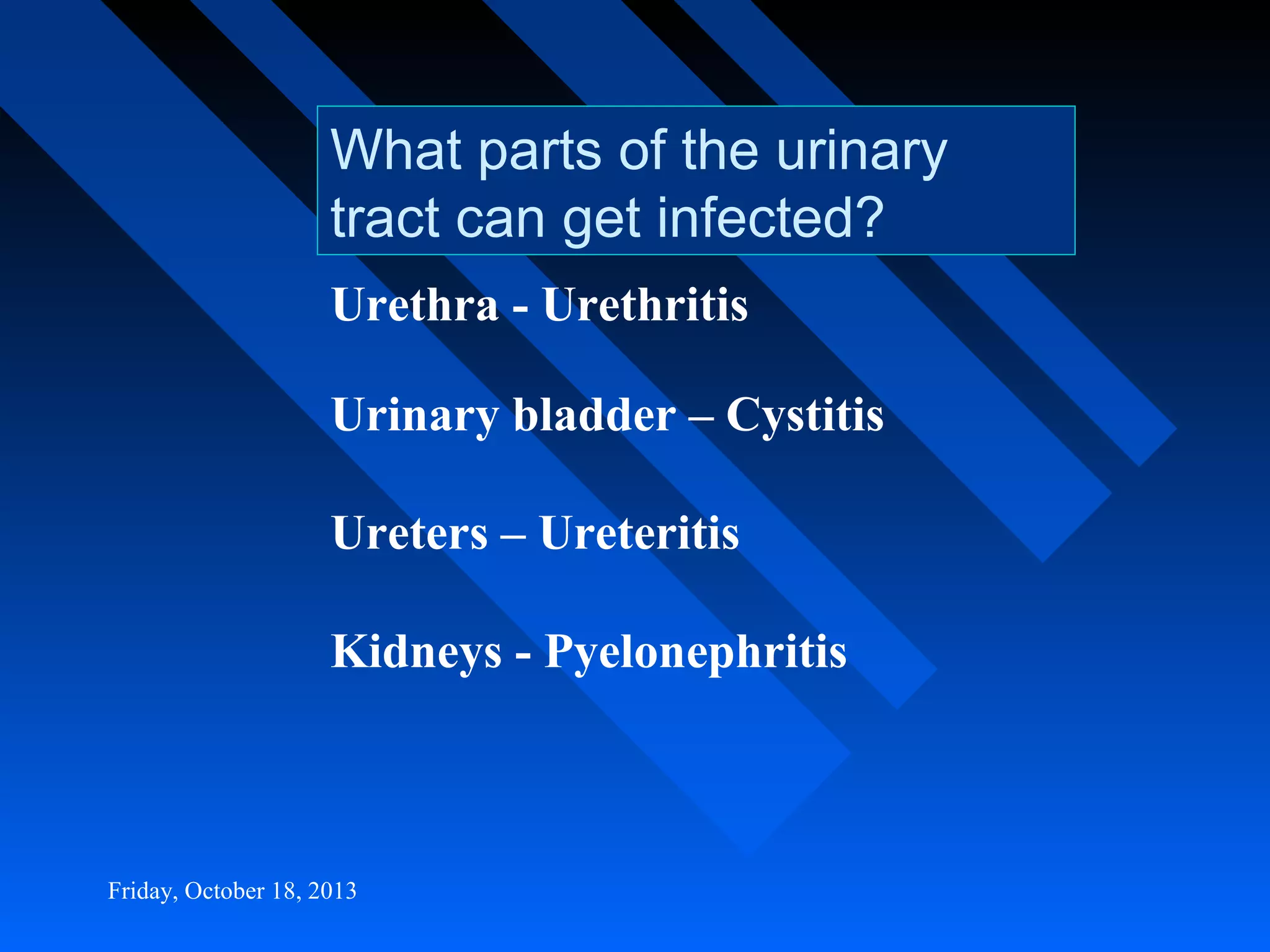 What parts of the urinary tract can get infected?

Urethra - Urethritis

Urinary bladder – Cystitis

Ureters – Ureteritis

Kidneys - Pyelonephritis

Friday, October 18, 2013